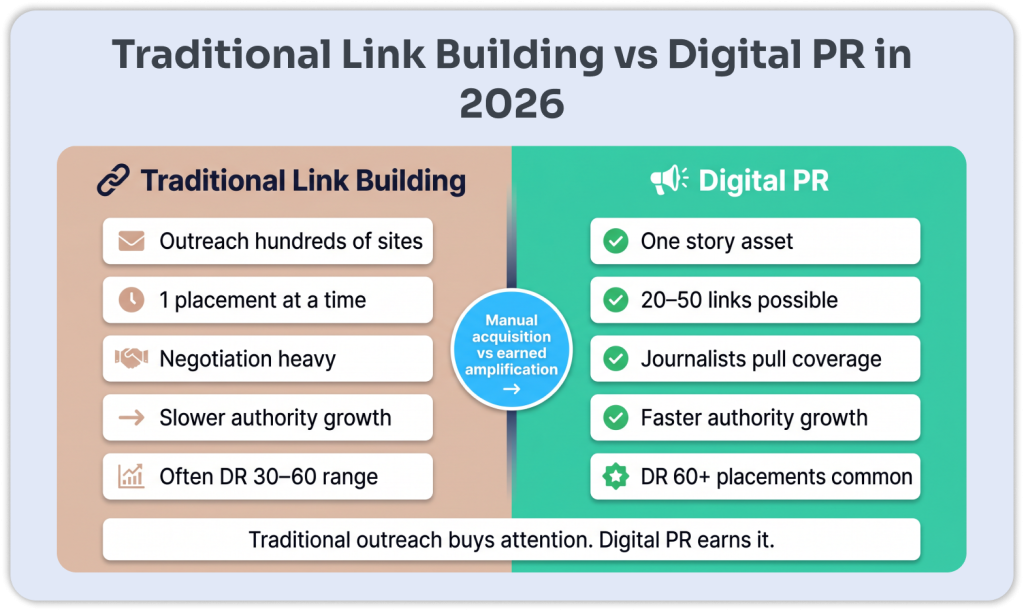 Traditional Link Building vs Digital PR in 2026

Traditional Link Building

Outreach hundreds of sites

1 placement at a time

Negotiation heavy

Slower authority growth

Often DR 30–60 range

Manual acquisition vs earned amplification →

Digital PR

One story asset

20–50 links possible

Journalists pull coverage

Faster authority growth

DR 60+ placements common

Traditional outreach buys attention. Digital PR earns it.